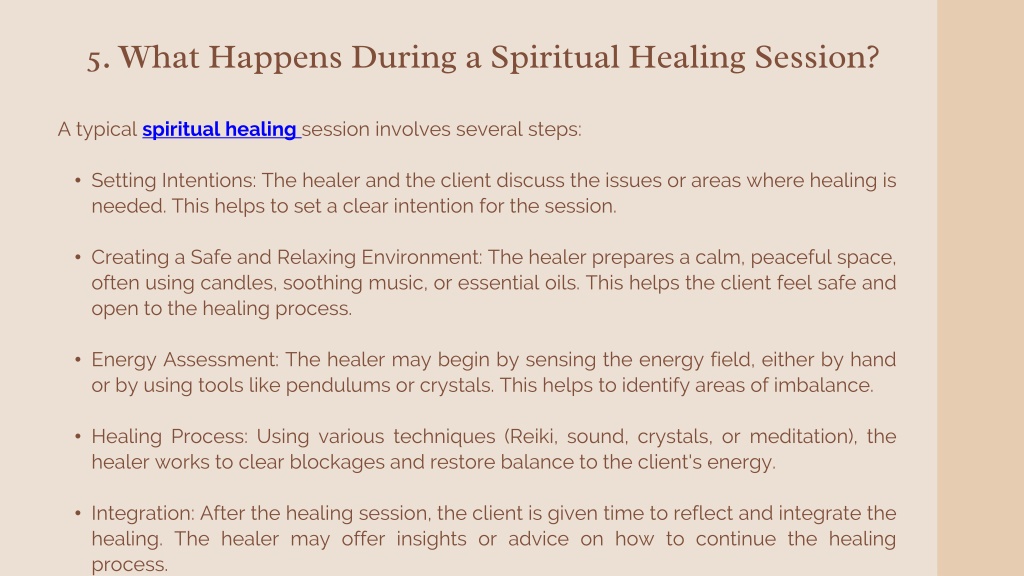 5. What Happens During a Spiritual Healing Session?

A typical spiritual healing session involves several steps:

• Setting Intentions: The healer and the client discuss the issues or areas where healing is needed. This helps to set a clear intention for the session.

• Creating a Safe and Relaxing Environment: The healer prepares a calm, peaceful space, often using candles, soothing music, or essential oils. This helps the client feel safe and open to the healing process.

• Energy Assessment: The healer may begin by sensing the energy field, either by hand or by using tools like pendulums or crystals. This helps to identify areas of imbalance.

• Healing Process: Using various techniques (Reiki, sound, crystals, or meditation), the healer works to clear blockages and restore balance to the client's energy.

• Integration: After the healing session, the client is given time to reflect and integrate the healing. The healer may offer insights or advice on how to continue the healing process.